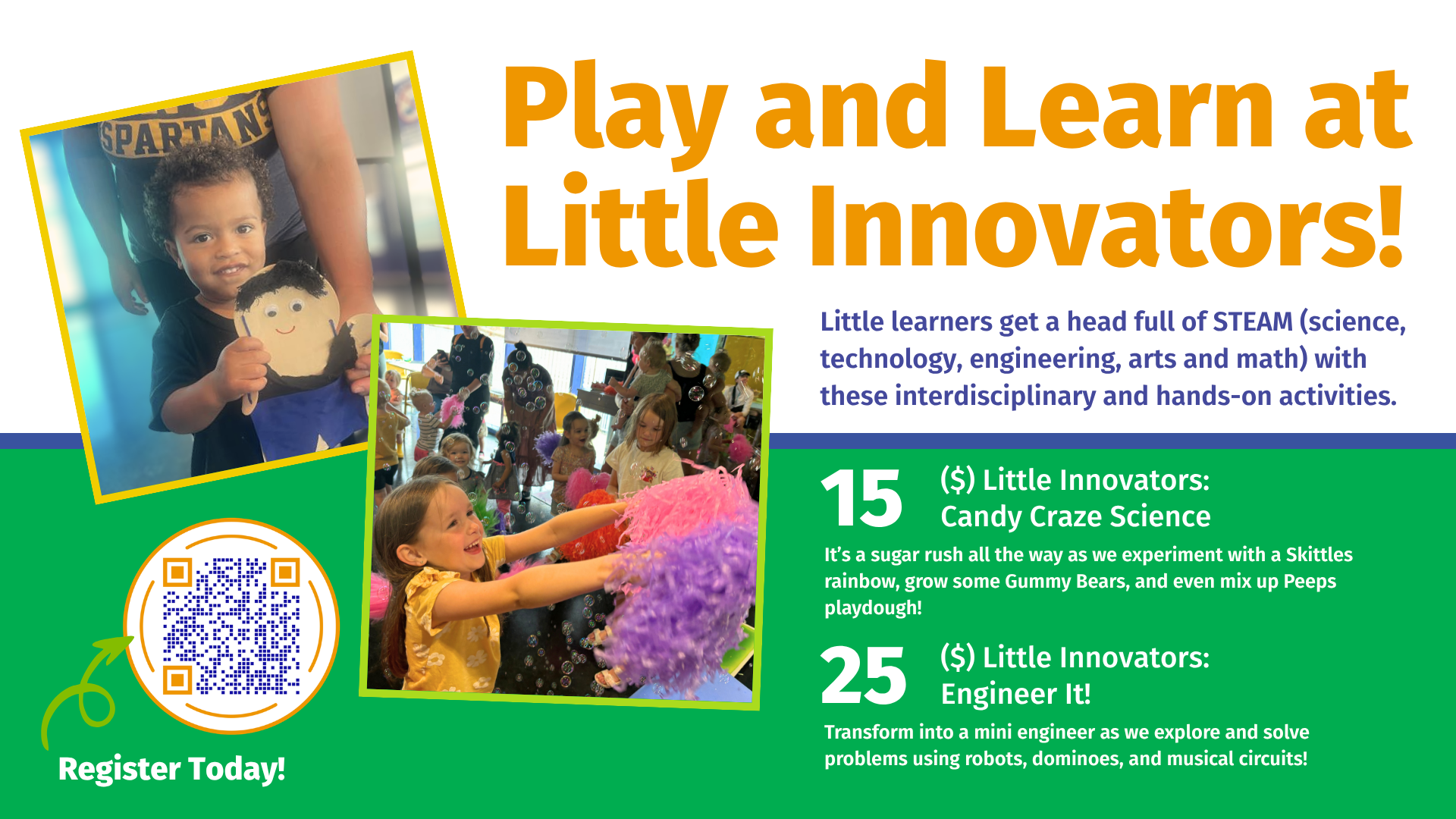 SPARTANS

Play and Learn at Little Innovators!

Little learners get a head full of STEAM (science, technology, engineering, arts and math) with these interdisciplinary and hands-on activities.

15 ($) Little Innovators: Candy Craze Science

It's a sugar rush all the way as we experiment with a Skittles rainbow, grow some Gummy Bears, and even mix up Peeps playdough!

25 ($) Little Innovators: Engineer It!

Transform into a mini engineer as we explore and solve problems using robots, dominoes, and musical circuits!

Register Today!